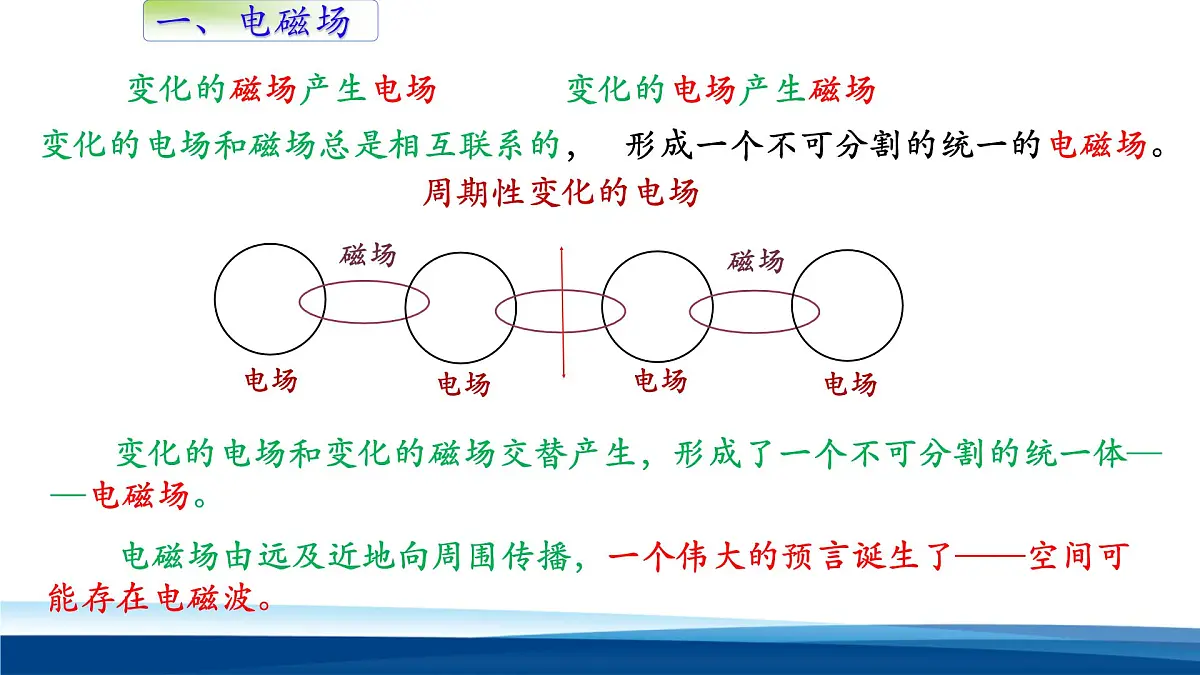 一、电磁场

变化的磁场产生电场　　　变化的电场产生磁场

变化的电场和磁场总是相互联系的，　形成一个不可分割的统一的电磁场。

周期性变化的电场

磁场

磁场

电场

电场

电场

电场

变化的电场和变化的磁场交替产生，形成了一个不可分割的统一体——电磁场。

电磁场由远及近地向周围传播，一个伟大的预言诞生了——空间可能存在电磁波。